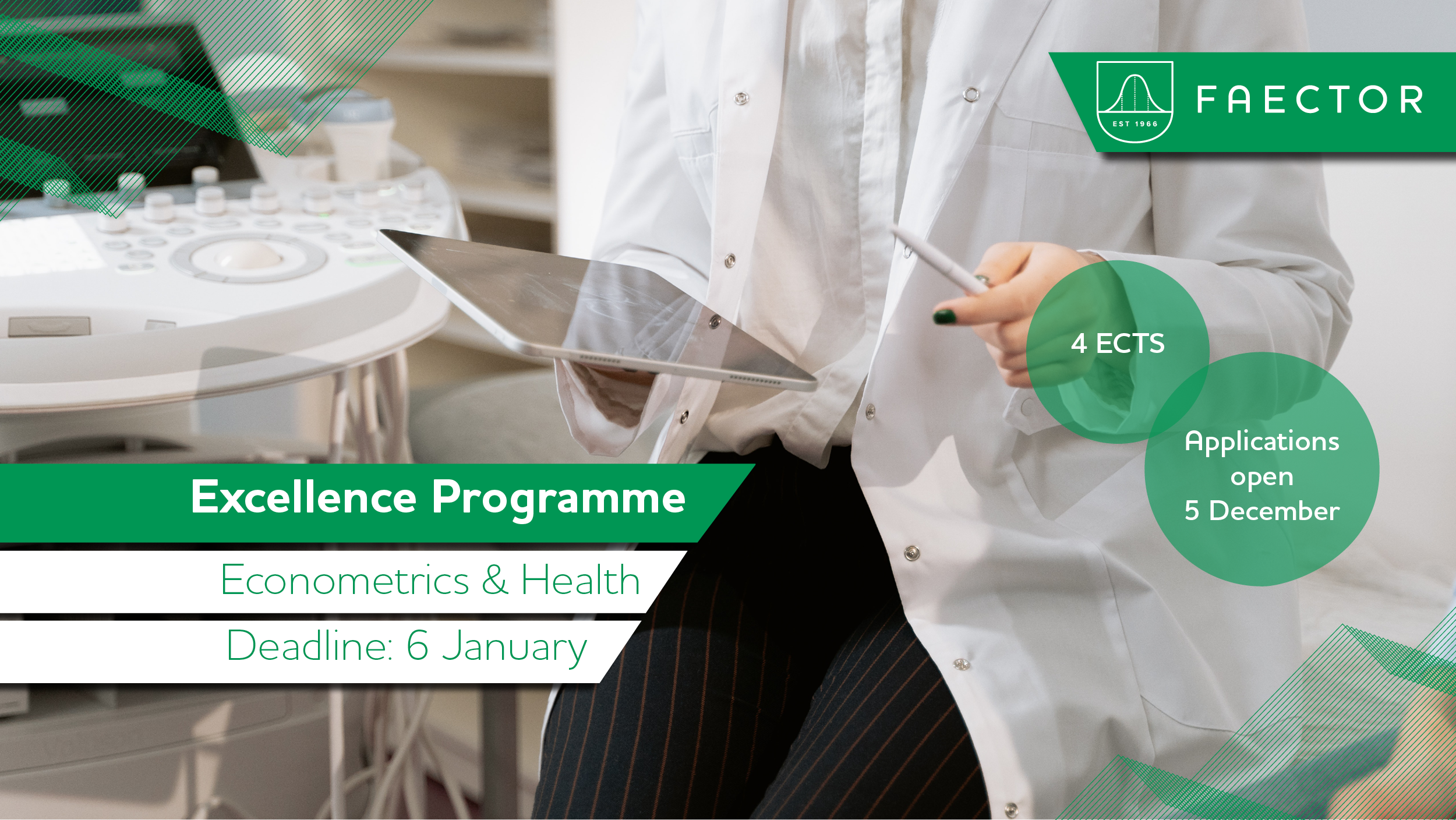 EST 1966

FAECTOR

4 ECTS

Applications open 5 December

Excellence Programme

Econometrics & Health

Deadline: 6 January